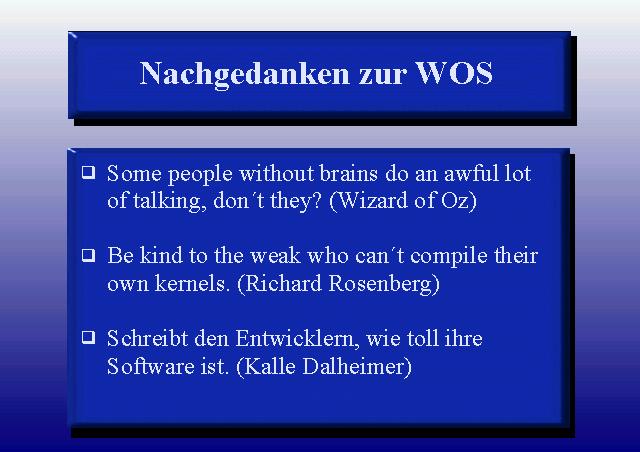 Nachgedanken zur WOS

❑ Some people without brains do an awful lot of talking, don´t they? (Wizard of Oz)

❑ Be kind to the weak who can´t compile their own kernels. (Richard Rosenberg)

❑ Schreibt den Entwicklern, wie toll ihre Software ist. (Kalle Dalheimer)